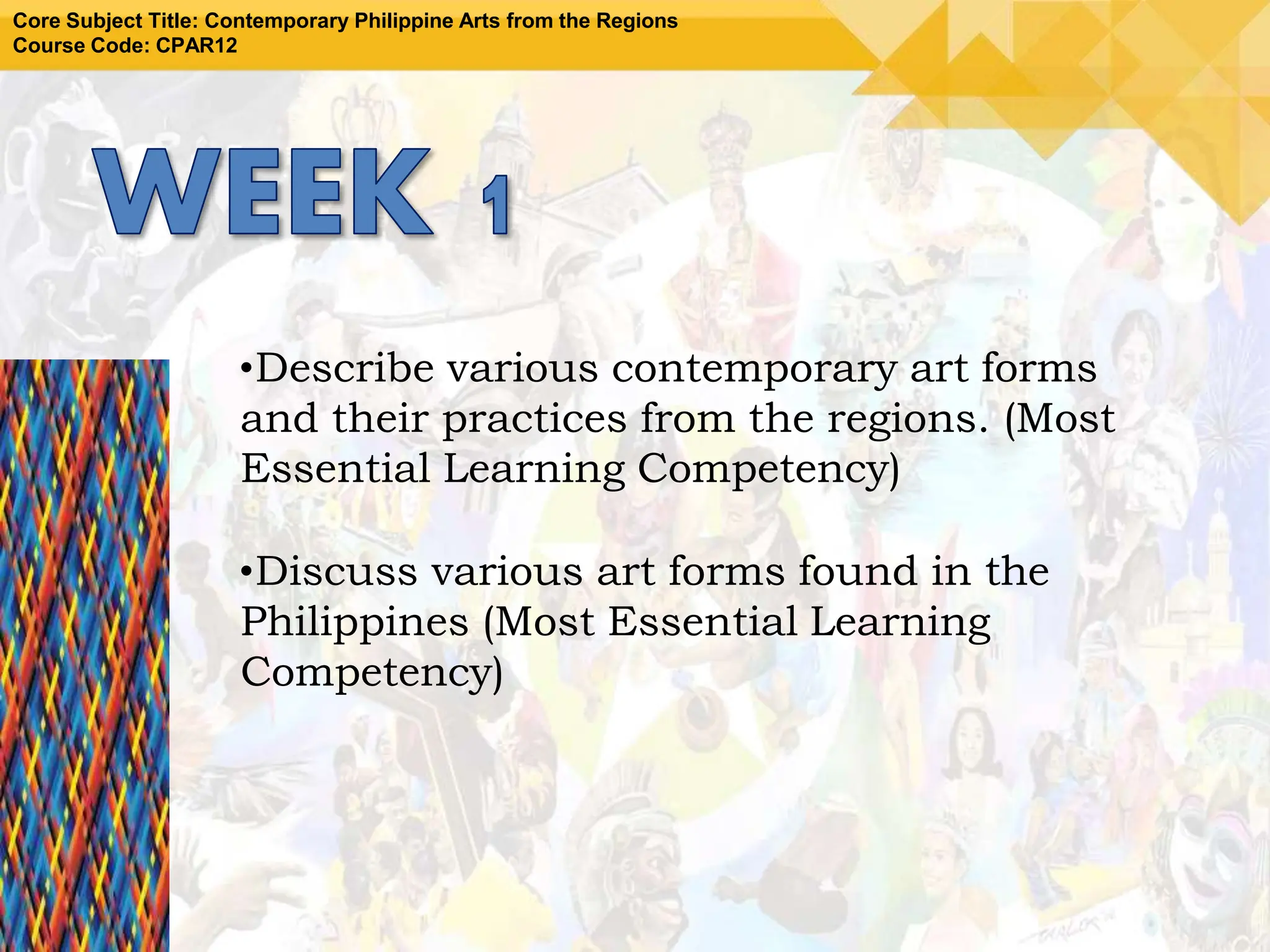 Core Subject Title: Contemporary Philippine Arts from the Regions
Course Code: CPAR12

WEEK 1

•Describe various contemporary art forms and their practices from the regions. (Most Essential Learning Competency)

•Discuss various art forms found in the Philippines (Most Essential Learning Competency)